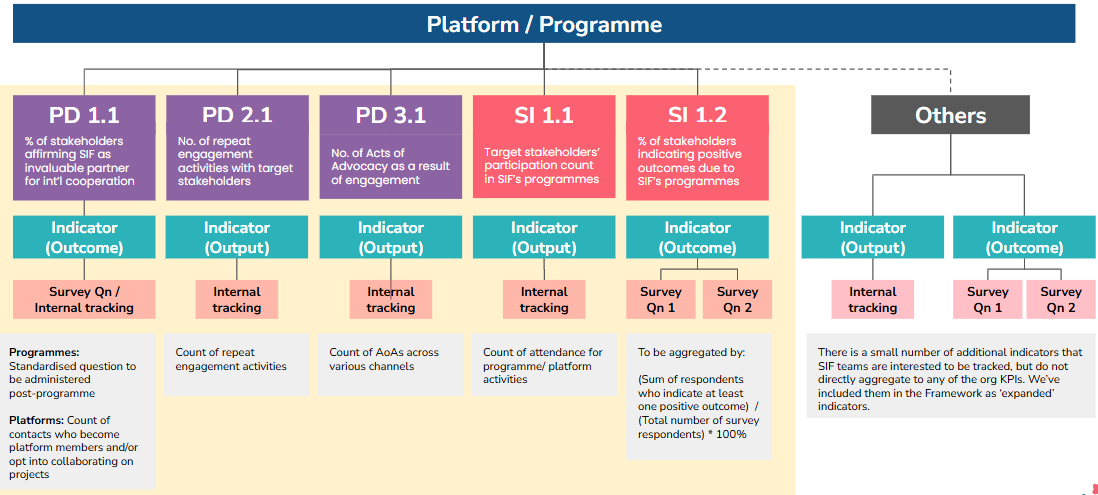 Platform / Programme

PD 1.1
% of stakeholders affirming SIF as invaluable partner for int'l cooperation

Indicator (Outcome)

Survey Qn / Internal tracking

Programmes: Standardised question to be administered post-programme

Platforms: Count of contacts who become platform members and/or opt into collaborating on projects

PD 2.1
No. of repeat engagement activities with target stakeholders

Indicator (Output)

Internal tracking

Count of repeat engagement activities

PD 3.1
No. of Acts of Advocacy as a result of engagement

Indicator (Output)

Internal tracking

Count of AoAs across various channels

SI 1.1
Target stakeholders' participation count in SIF's programmes

Indicator (Output)

Internal tracking

Count of attendance for programme/ platform activities

SI 1.2
% of stakeholders indicating positive outcomes due to SIF's programmes

Indicator (Outcome)

Survey Qn 1

Survey Qn 2

To be aggregated by:

(Sum of respondents who indicate at least one positive outcome) / (Total number of survey respondents) * 100%

Others

Indicator (Output)

Internal tracking

Indicator (Outcome)

Survey Qn 1

Survey Qn 2

There is a small number of additional indicators that SIF teams are interested to be tracked, but do not directly aggregate to any of the org KPIs. We've included them in the Framework as 'expanded' indicators.